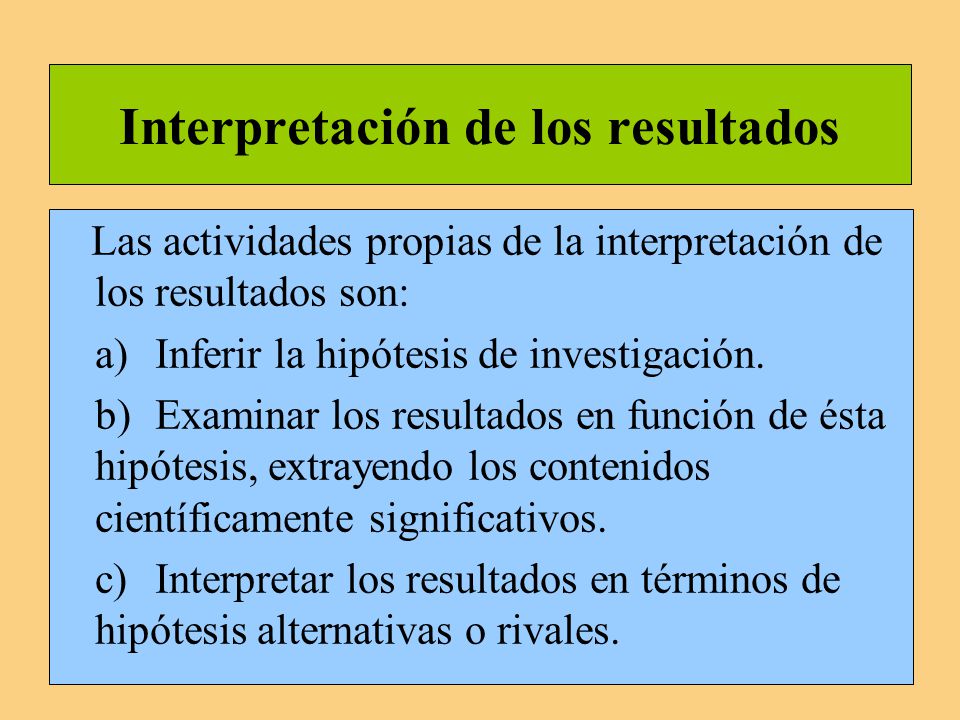 Interpretación de los resultados

Las actividades propias de la interpretación de los resultados son:

a) Inferir la hipótesis de investigación.

b) Examinar los resultados en función de ésta hipótesis, extrayendo los contenidos científicamente significativos.

c) Interpretar los resultados en términos de hipótesis alternativas o rivales.